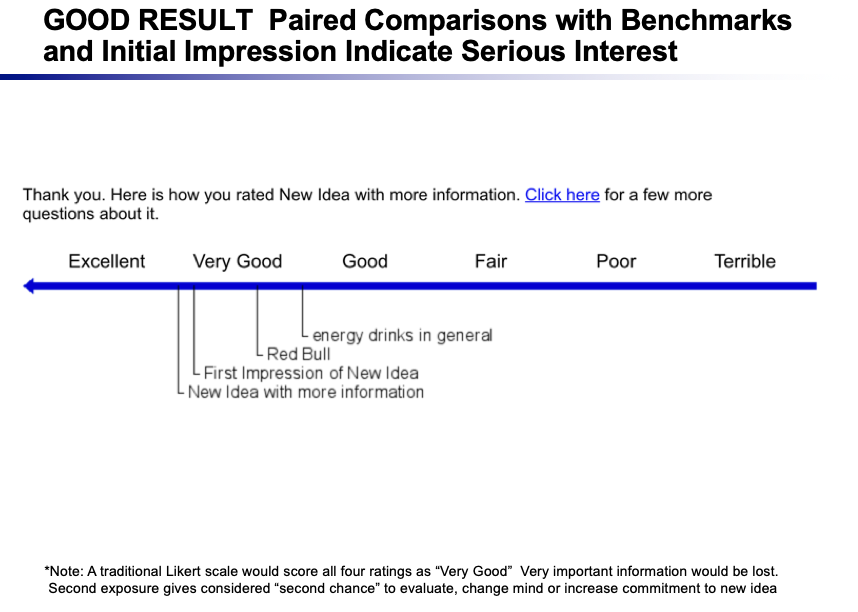 GOOD RESULT Paired Comparisons with Benchmarks and Initial Impression Indicate Serious Interest

Thank you. Here is how you rated New Idea with more information. Click here for a few more questions about it.

Excellent Very Good Good Fair Poor Terrible

energy drinks in general
Red Bull
First Impression of New Idea
New Idea with more information

*Note: A traditional Likert scale would score all four ratings as “Very Good” Very important information would be lost. Second exposure gives considered “second chance” to evaluate, change mind or increase commitment to new idea